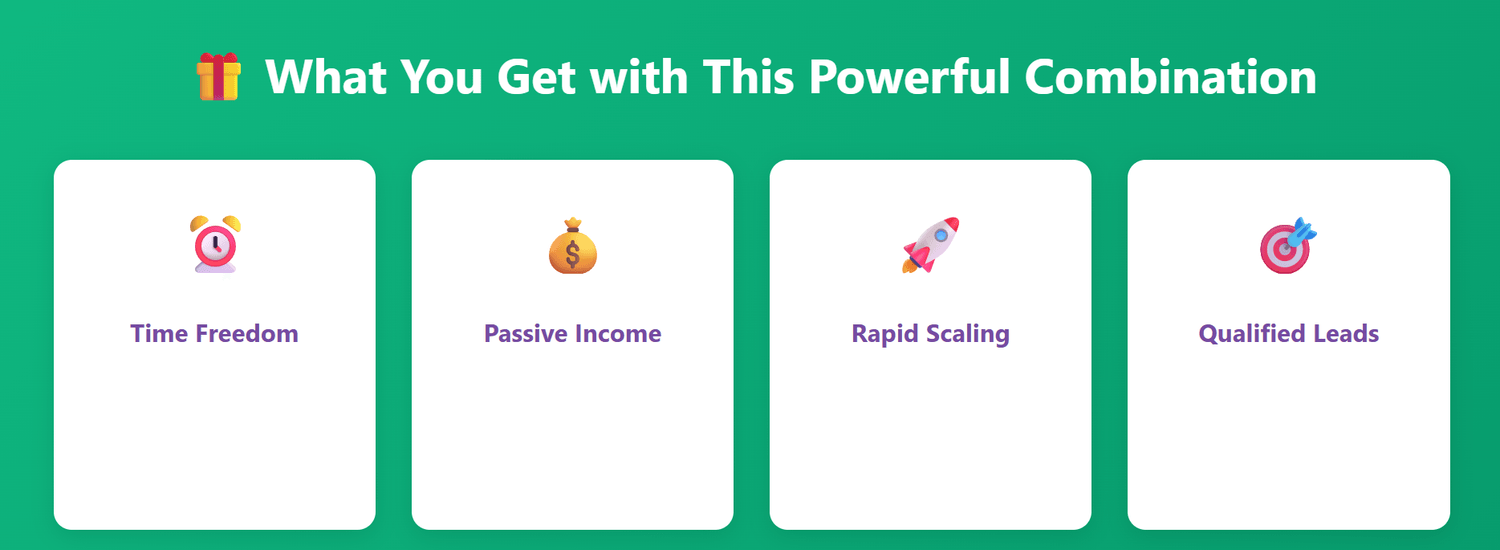 What You Get with This Powerful Combination

Time Freedom

Passive Income

Rapid Scaling

Qualified Leads